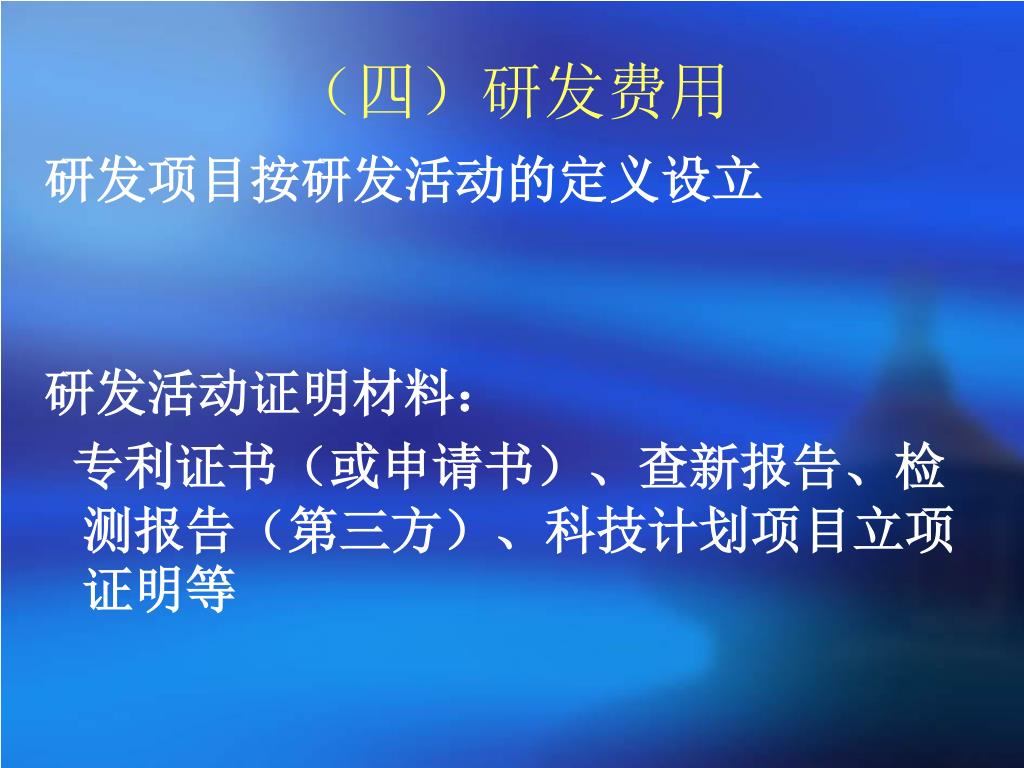 （四）研发费用

研发项目按研发活动的定义设立

研发活动证明材料：

专利证书（或申请书）、查新报告、检测报告（第三方）、科技计划项目立项证明等